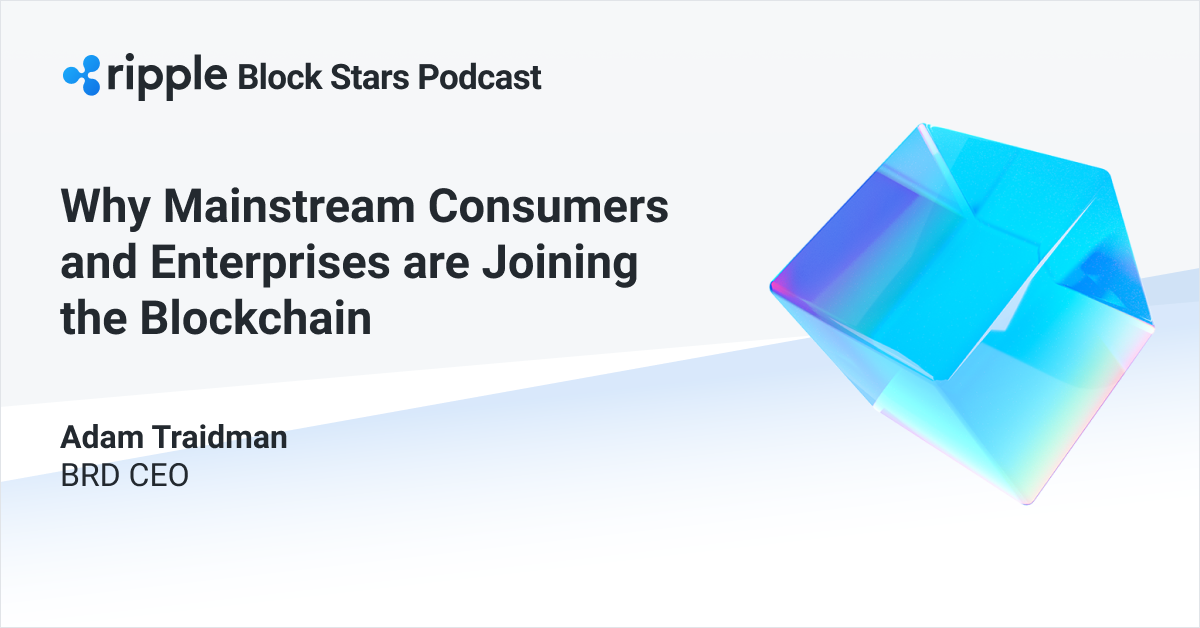 ripple Block Stars Podcast

Why Mainstream Consumers and Enterprises are Joining the Blockchain

Adam Traidman
BRD CEO